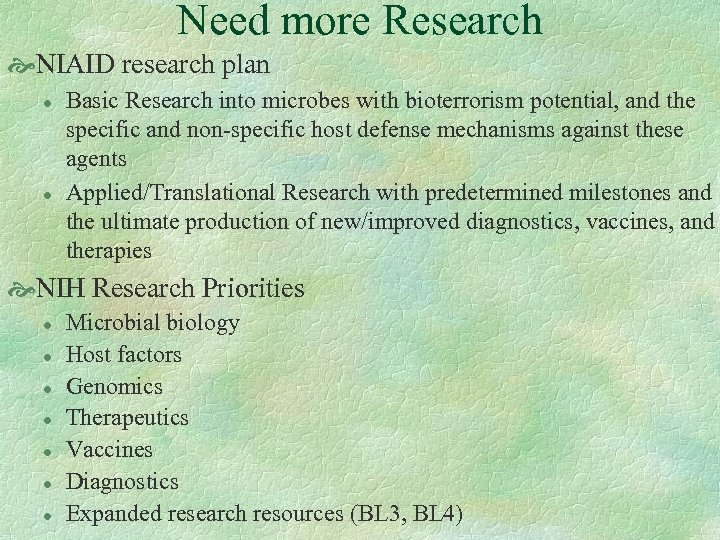 Need more Research

NIAID research plan

- Basic Research into microbes with bioterrorism potential, and the specific and non-specific host defense mechanisms against these agents
- Applied/Translational Research with predetermined milestones and the ultimate production of new/improved diagnostics, vaccines, and therapies

NIH Research Priorities

- Microbial biology
- Host factors
- Genomics
- Therapeutics
- Vaccines
- Diagnostics
- Expanded research resources (BL3, BL4)